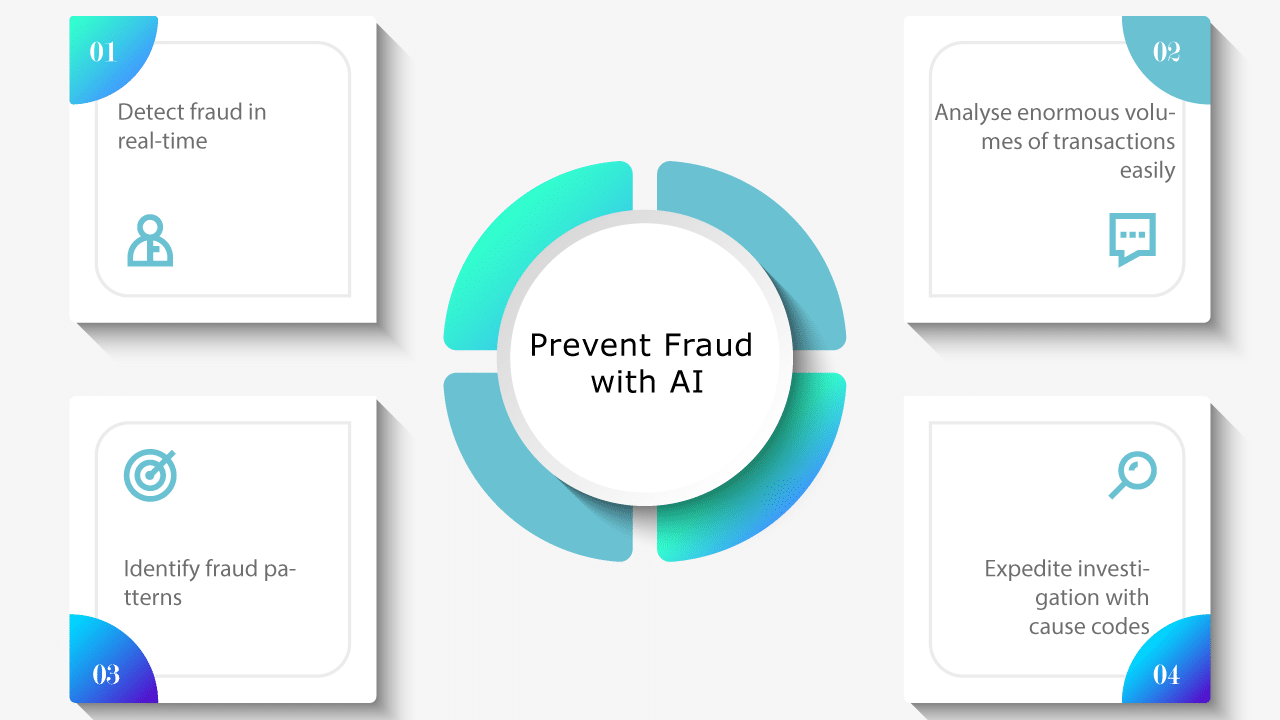 01

Detect fraud in real-time

02

Analyse enormous volumes of transactions easily

Prevent Fraud with AI

Identify fraud patterns

03

Expedite investigation with cause codes

04